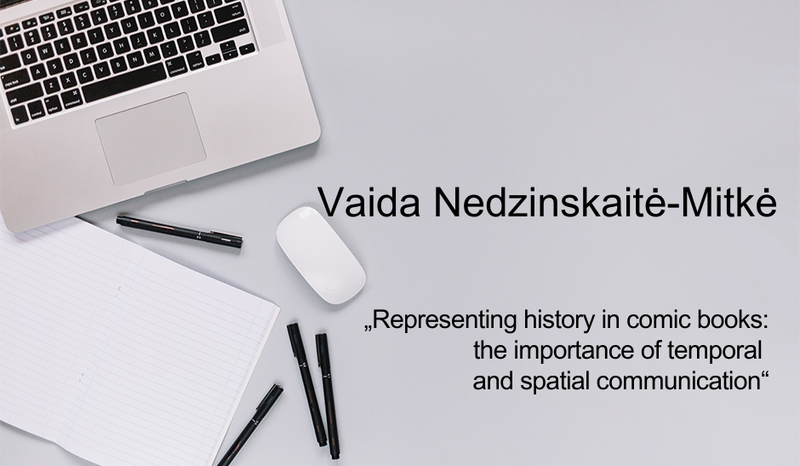 Vaida Nedzinskaitė-Mitkė

„Representing history in comic books: the importance of temporal and spatial communication“